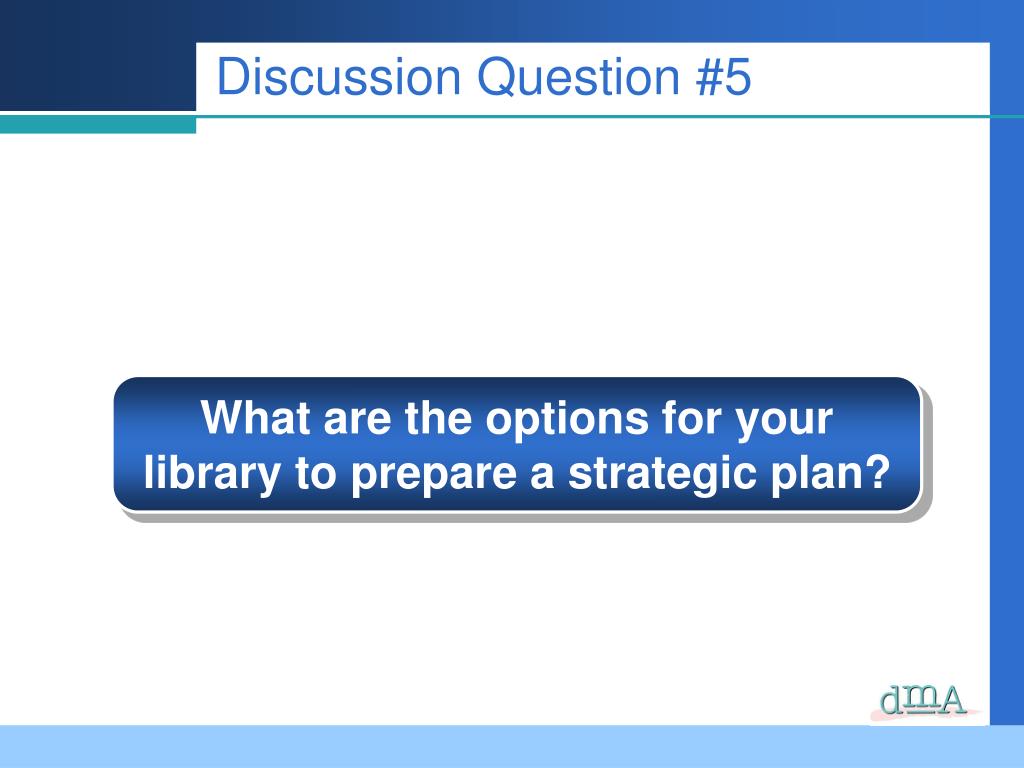 Discussion Question #5

What are the options for your library to prepare a strategic plan?

dmA